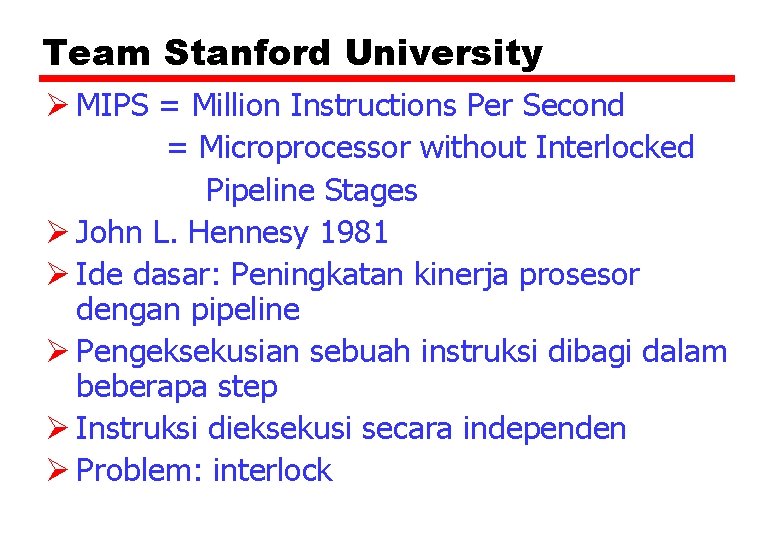 Team Stanford University

➢ MIPS = Million Instructions Per Second
= Microprocessor without Interlocked Pipeline Stages

➢ John L. Hennesy 1981

➢ Ide dasar: Peningkatan kinerja prosesor dengan pipeline

➢ Pengeksekusian sebuah instruksi dibagi dalam beberapa step

➢ Instruksi dieksekusi secara independen

➢ Problem: interlock